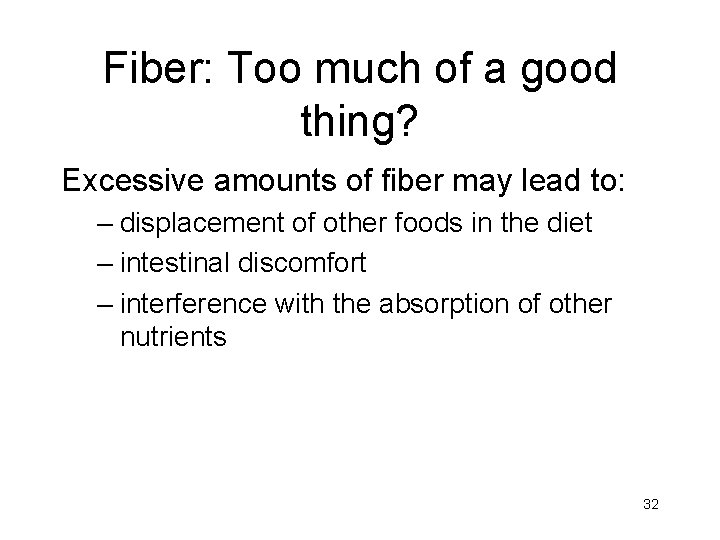 Fiber: Too much of a good thing?

Excessive amounts of fiber may lead to:

– displacement of other foods in the diet

– intestinal discomfort

– interference with the absorption of other nutrients

32